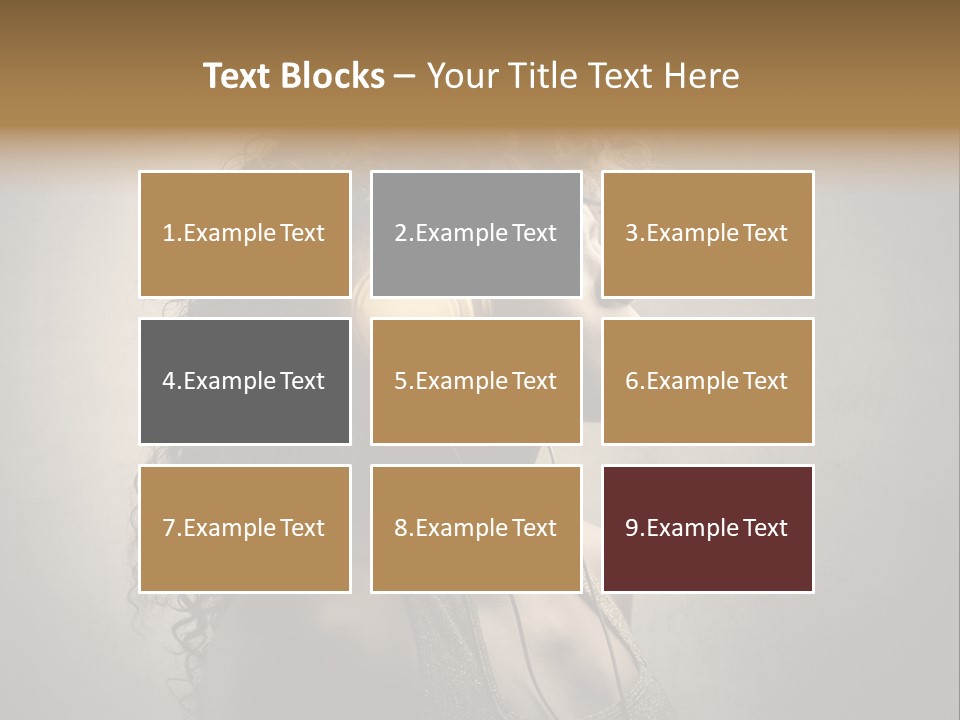 Text Blocks – Your Title Text Here

1.Example Text

2.Example Text

3.Example Text

4.Example Text

5.Example Text

6.Example Text

7.Example Text

8.Example Text

9.Example Text